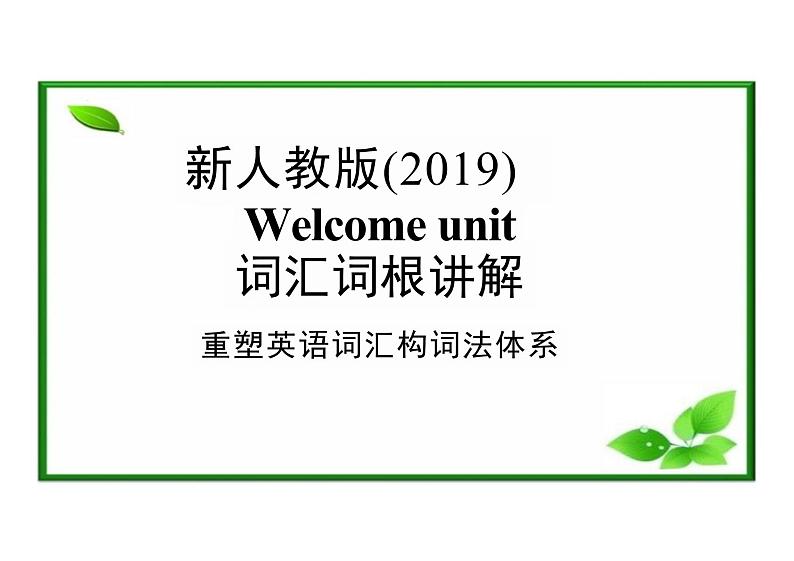 新人教版(2019)
Welcome unit
词汇词根讲解

重塑英语词汇构词法体系